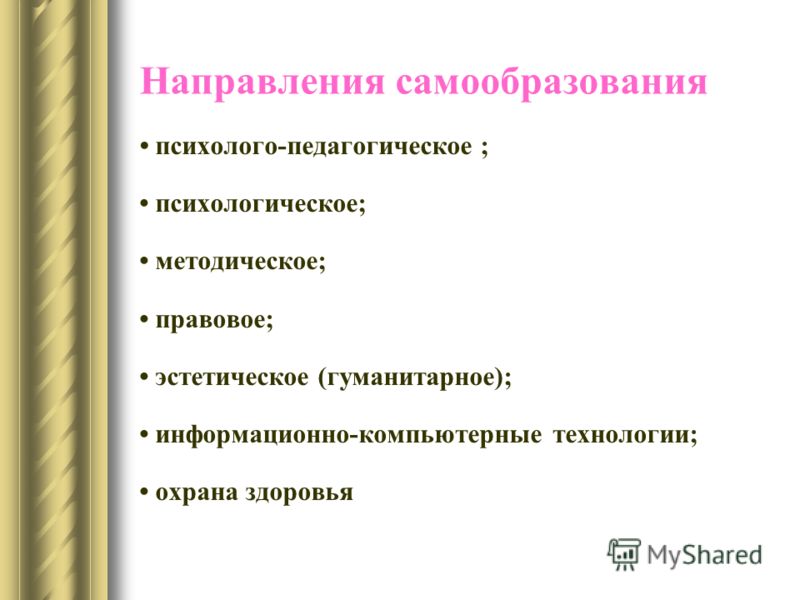 Направления самообразования

• психолого-педагогическое ;

• психологическое;

• методическое;

• правовое;

• эстетическое (гуманитарное);

• информационно-компьютерные технологии;

• охрана здоровья

MyShared